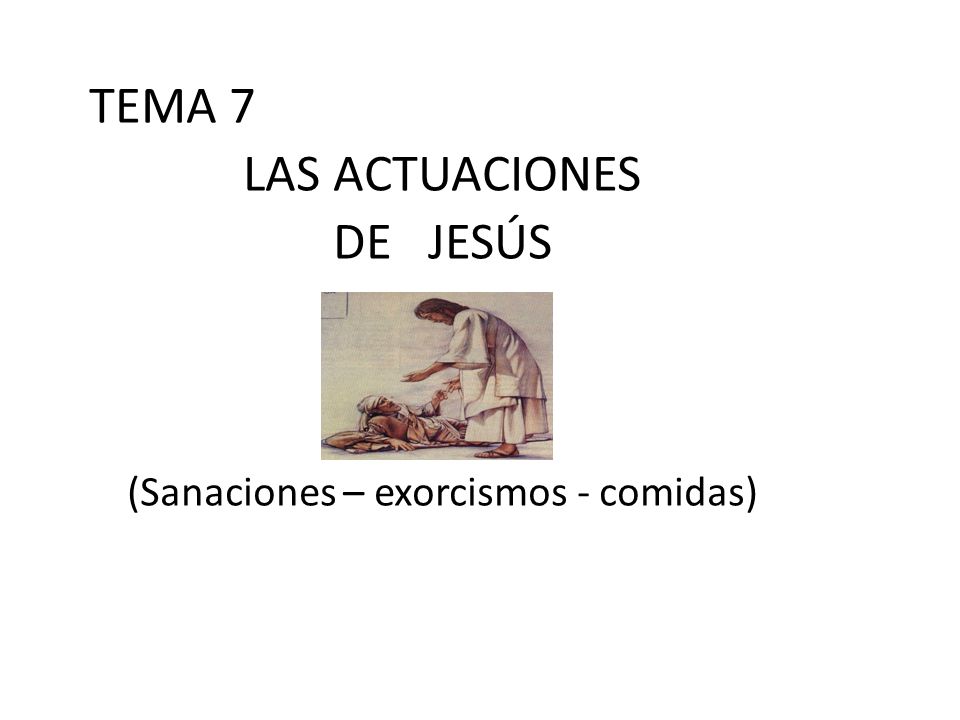 TEMA 7

LAS ACTUACIONES DE JESÚS

(Sanaciones – exorcismos - comidas)